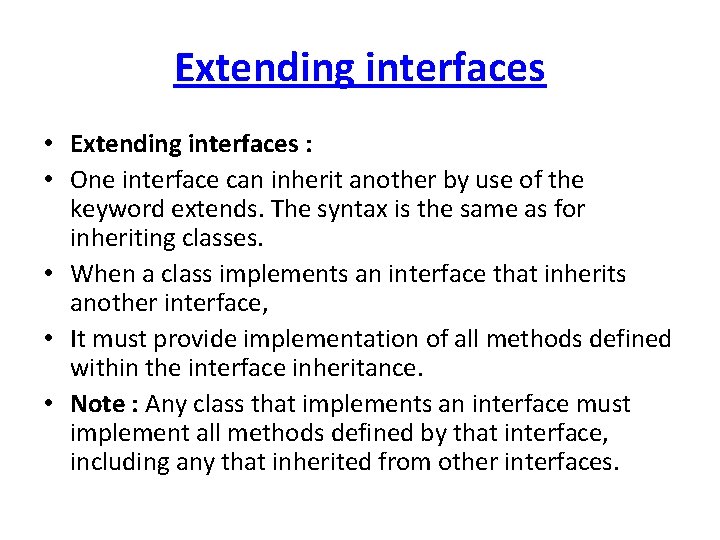 Extending interfaces

• Extending interfaces :
• One interface can inherit another by use of the keyword extends. The syntax is the same as for inheriting classes.
• When a class implements an interface that inherits another interface,
• It must provide implementation of all methods defined within the interface inheritance.
• Note : Any class that implements an interface must implement all methods defined by that interface, including any that inherited from other interfaces.